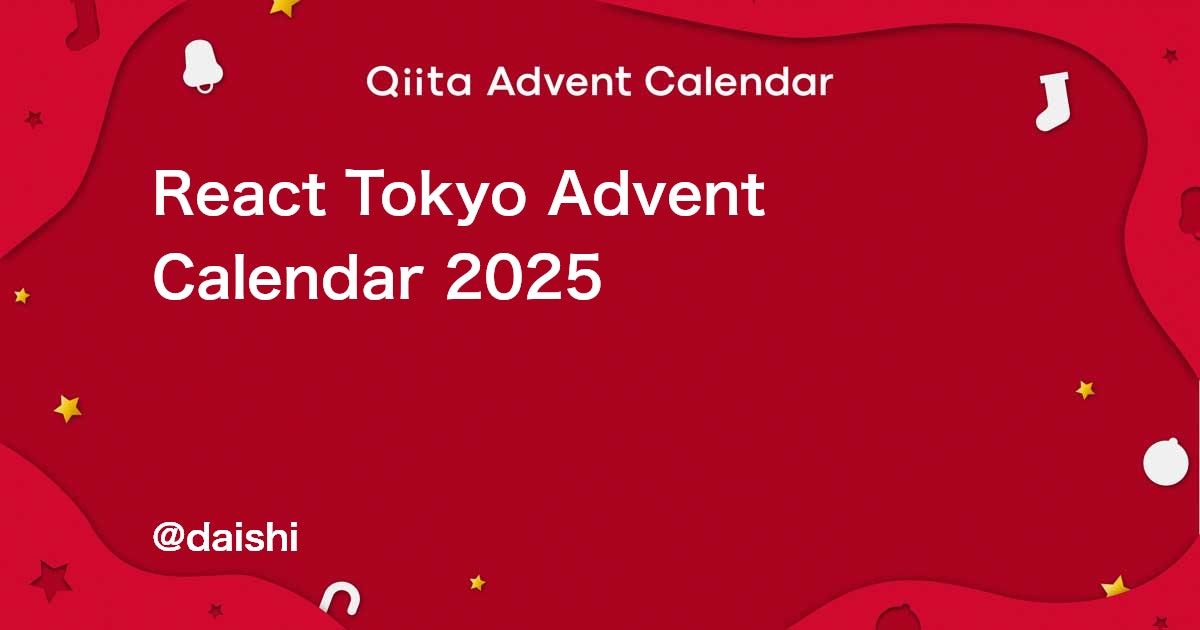 Qiita Advent Calendar

React Tokyo Advent Calendar 2025

@daishi